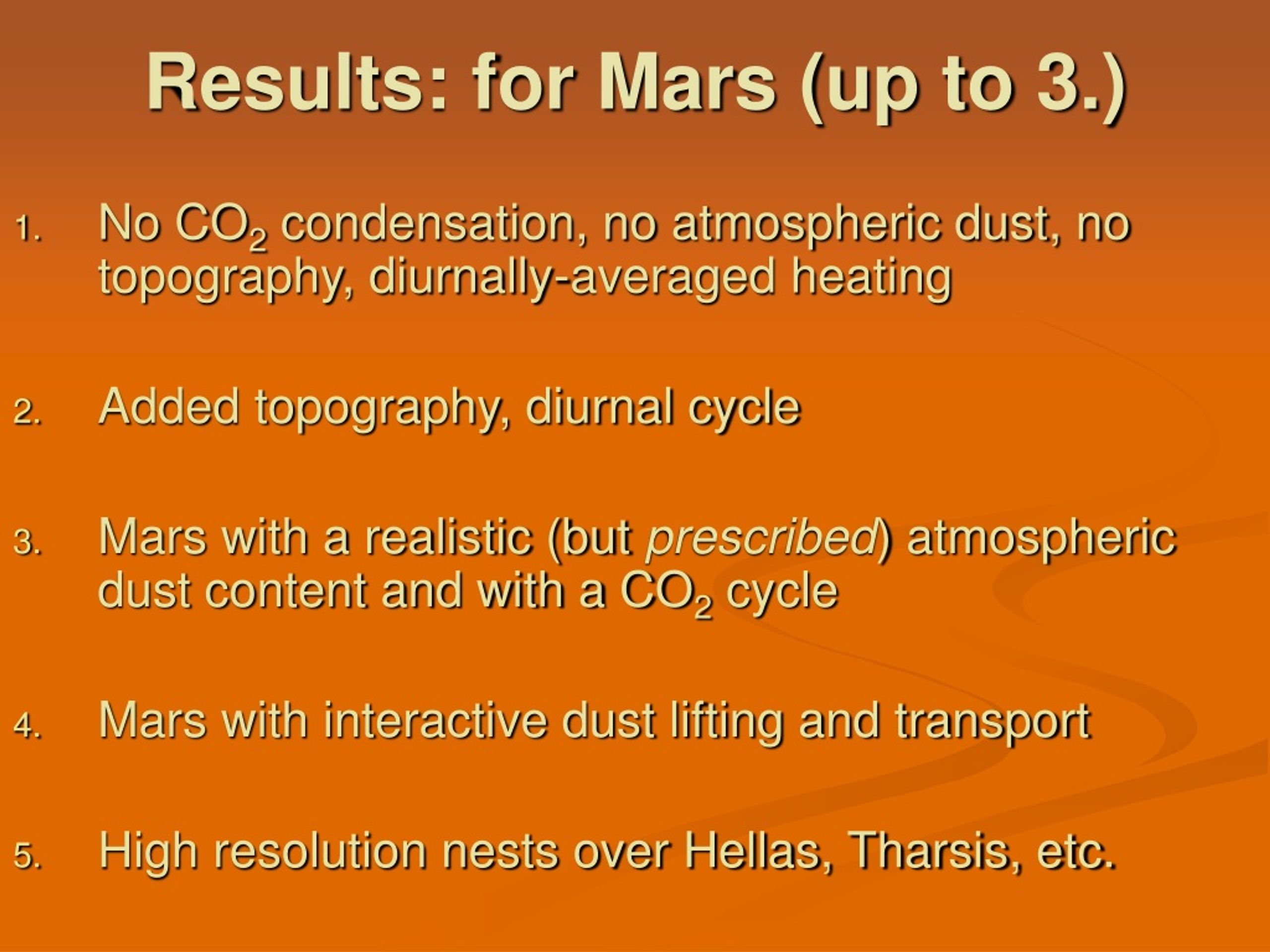 Results: for Mars (up to 3.)

1. No $CO_2$ condensation, no atmospheric dust, no topography, diurnally-averaged heating

2. Added topography, diurnal cycle

3. Mars with a realistic (but prescribed) atmospheric dust content and with a $CO_2$ cycle

4. Mars with interactive dust lifting and transport

5. High resolution nests over Hellas, Tharsis, etc.